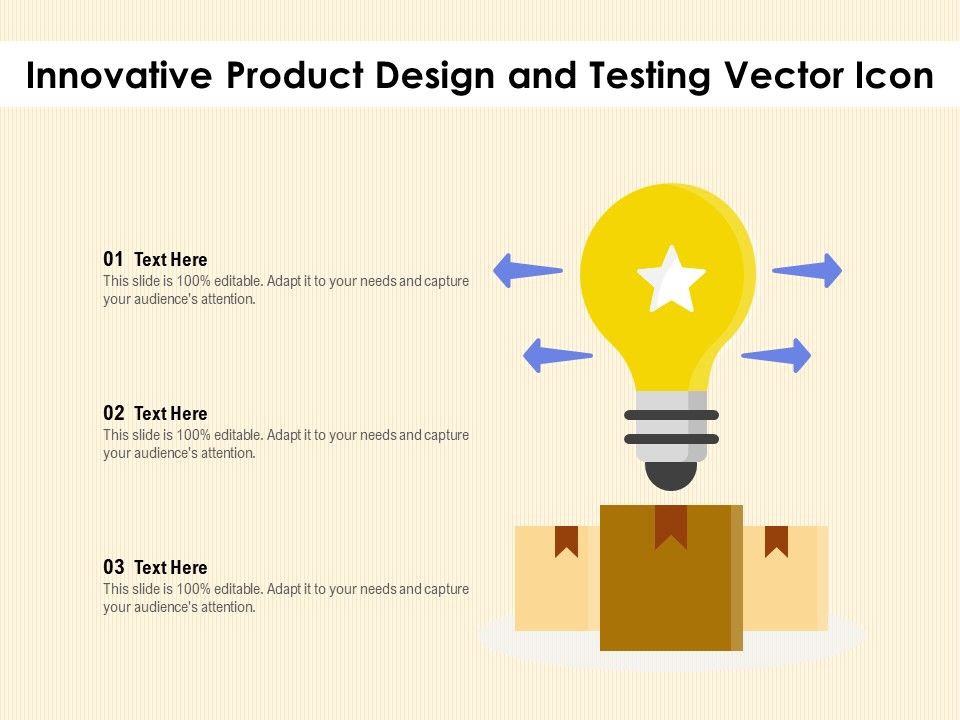 Innovative Product Design and Testing Vector Icon

01 Text Here
This slide is 100% editable. Adapt it to your needs and capture your audience's attention.

02 Text Here
This slide is 100% editable. Adapt it to your needs and capture your audience's attention.

03 Text Here
This slide is 100% editable. Adapt it to your needs and capture your audience's attention.